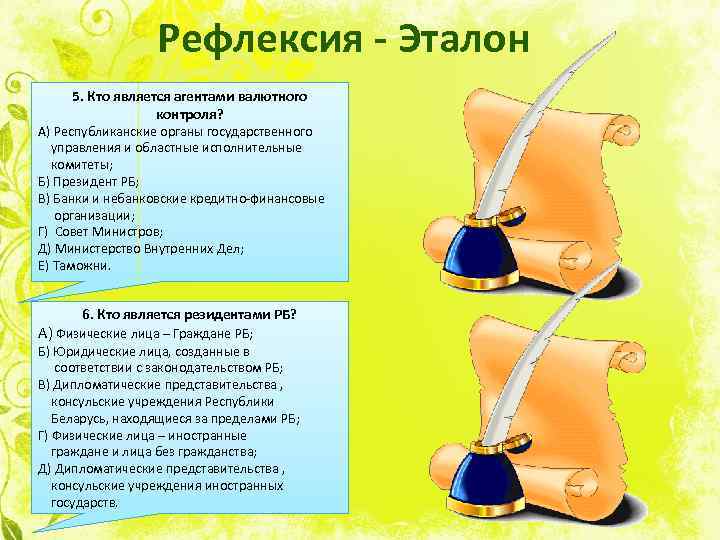 Рефлексия - Эталон

5. Кто является агентами валютного контроля?
А) Республиканские органы государственного управления и областные исполнительные комитеты;
Б) Президент РБ;
В) Банки и небанковские кредитно-финансовые организации;
Г) Совет Министров;
Д) Министерство Внутренних Дел;
Е) Таможни.

6. Кто является резидентами РБ?
А) Физические лица – Граждане РБ;
Б) Юридические лица, созданные в соответствии с законодательством РБ;
В) Дипломатические представительства , консульские учреждения Республики Беларусь, находящиеся за пределами РБ;
Г) Физические лица – иностранные граждане и лица без гражданства;
Д) Дипломатические представительства , консульские учреждения иностранных государств.